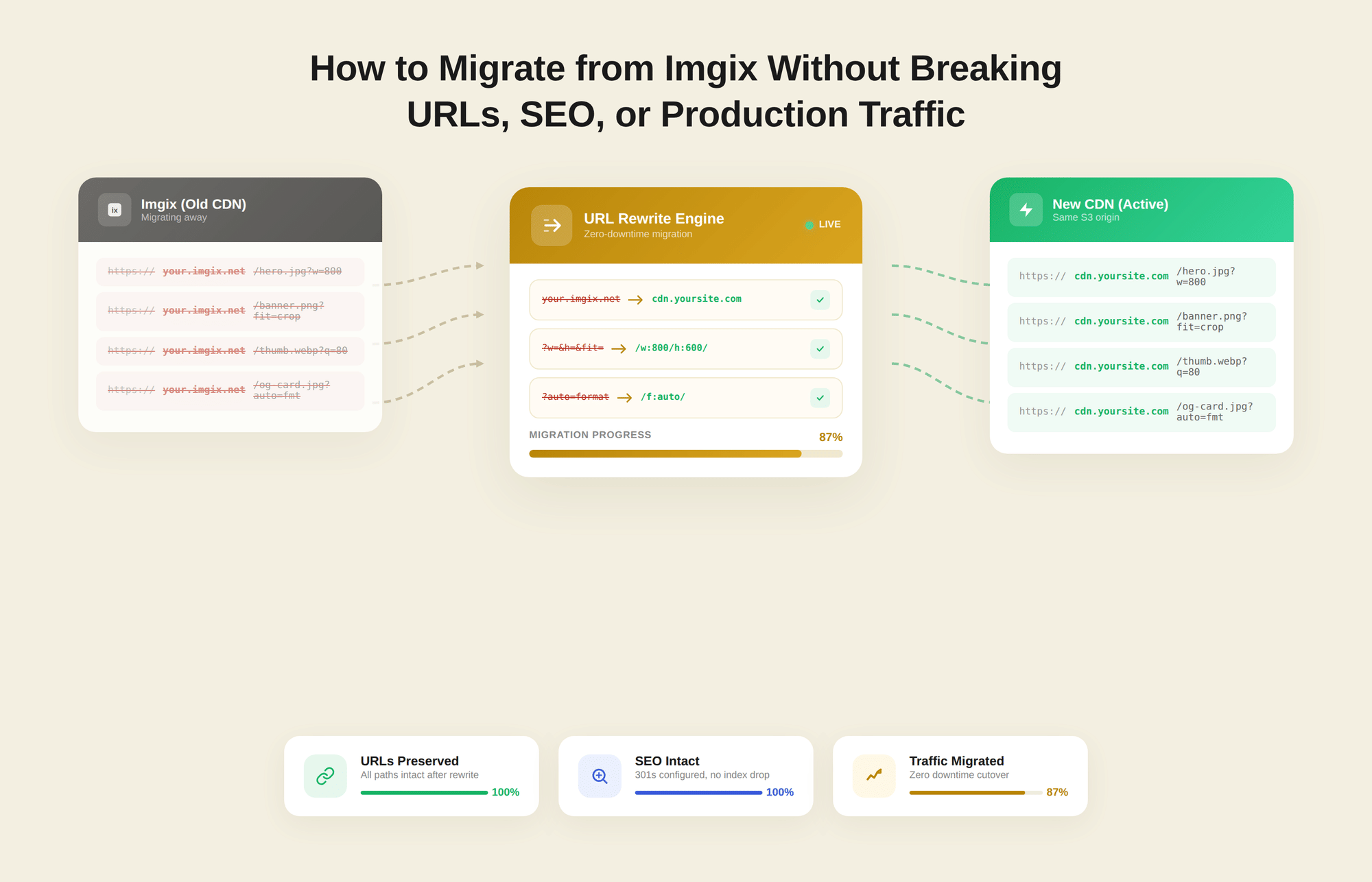 How to Migrate from Imgix Without Breaking URLs, SEO, or Production Traffic

ix Imgix (Old CDN)
Migrating away

https:// your.imgix.net /hero.jpg?w=800
https:// your.imgix.net /banner.png?fit=crop
https:// your.imgix.net /thumb.webp?q=80
https:// your.imgix.net /og-card.jpg?auto=fmt

URL Rewrite Engine
Zero-downtime migration
LIVE

your.imgix.net → cdn.yoursite.com
?w=&h=&fit= → /w:800/h:600/
?auto=format → /f:auto/

MIGRATION PROGRESS 87%

New CDN (Active)
Same S3 origin

https:// cdn.yoursite.com /hero.jpg?w=800
https:// cdn.yoursite.com /banner.png?fit=crop
https:// cdn.yoursite.com /thumb.webp?q=80
https:// cdn.yoursite.com /og-card.jpg?auto=fmt

URLs Preserved
All paths intact after rewrite
100%

SEO Intact
301s configured, no index drop
100%

Traffic Migrated
Zero downtime cutover
87%